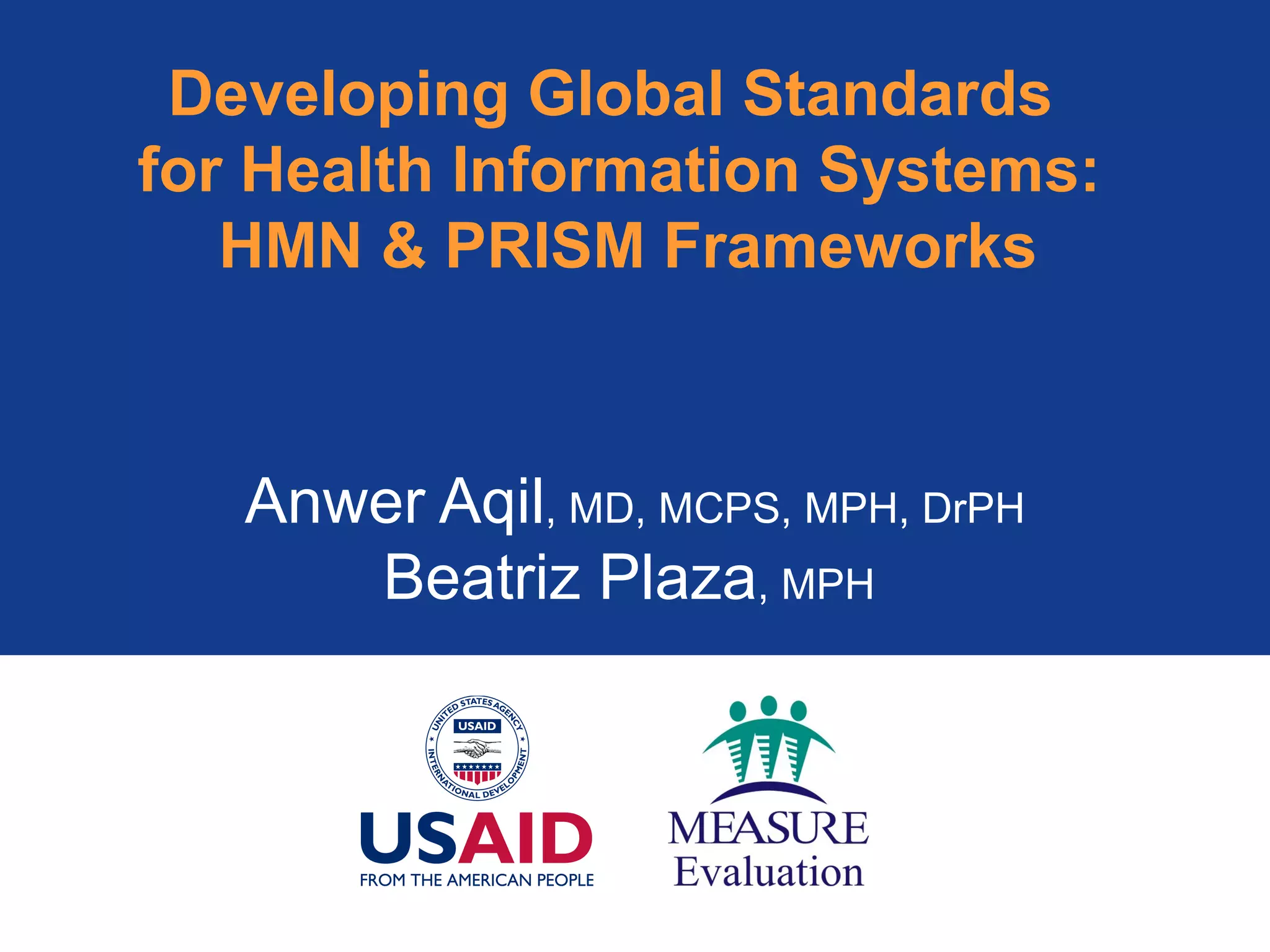 Developing Global Standards for Health Information Systems: HMN & PRISM Frameworks

Anwer Aqil, MD, MCPS, MPH, DrPH
Beatriz Plaza, MPH

UNITED STATES AGENCY INTERNATIONAL DEVELOPMENT
USAID

USAID
FROM THE AMERICAN PEOPLE

MEASURE
Evaluation